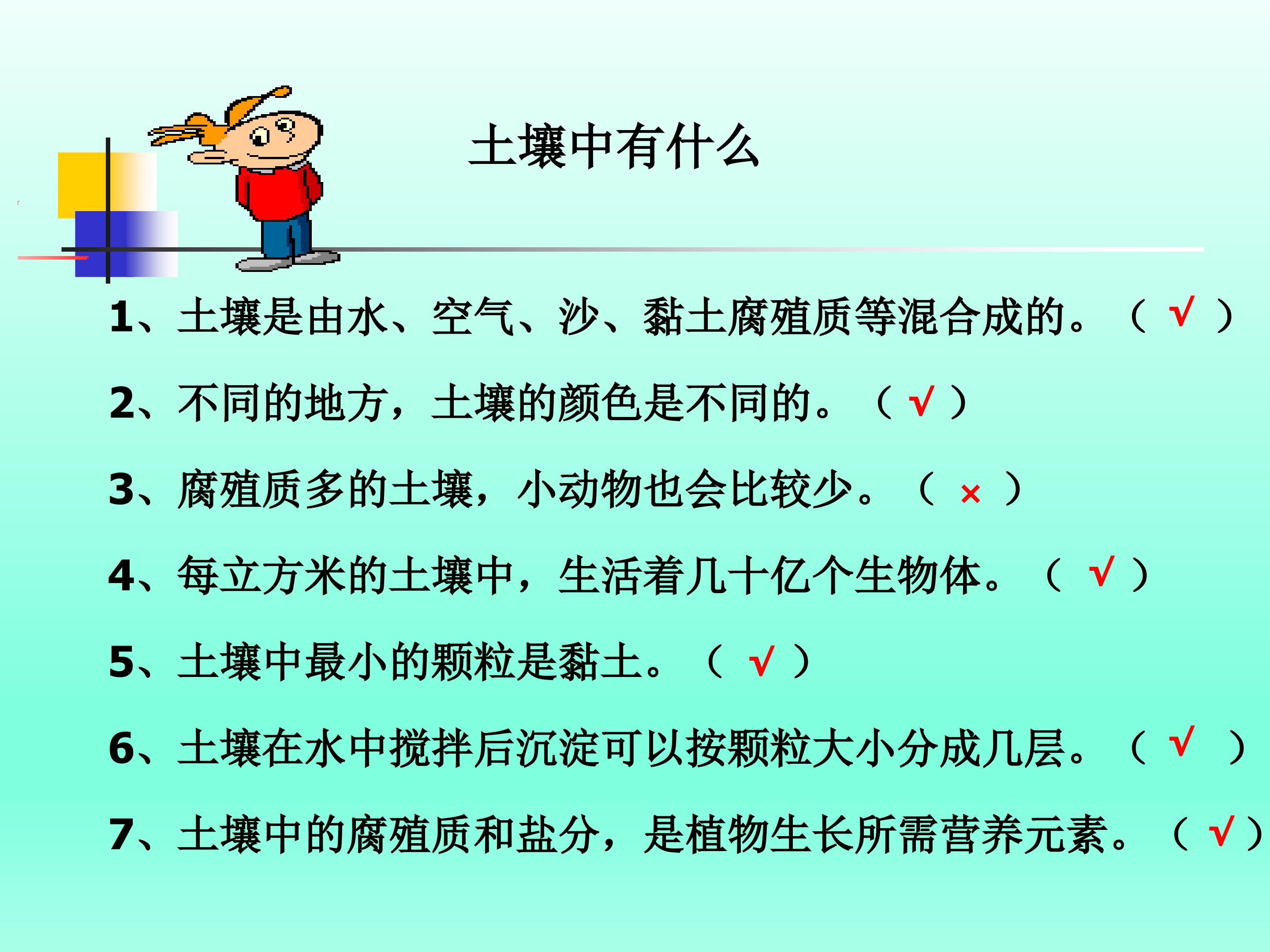 土壤中有什么

1、土壤是由水、空气、沙、黏土腐殖质等混合成的。（ √ ）

2、不同的地方，土壤的颜色是不同的。（ √ ）

3、腐殖质多的土壤，小动物也会比较少。（ × ）

4、每立方米的土壤中，生活着几十亿个生物体。（ √ ）

5、土壤中最小的颗粒是黏土。（ √ ）

6、土壤在水中搅拌后沉淀可以按颗粒大小分成几层。（ √ ）

7、土壤中的腐殖质和盐分，是植物生长所需营养元素。（ √ ）